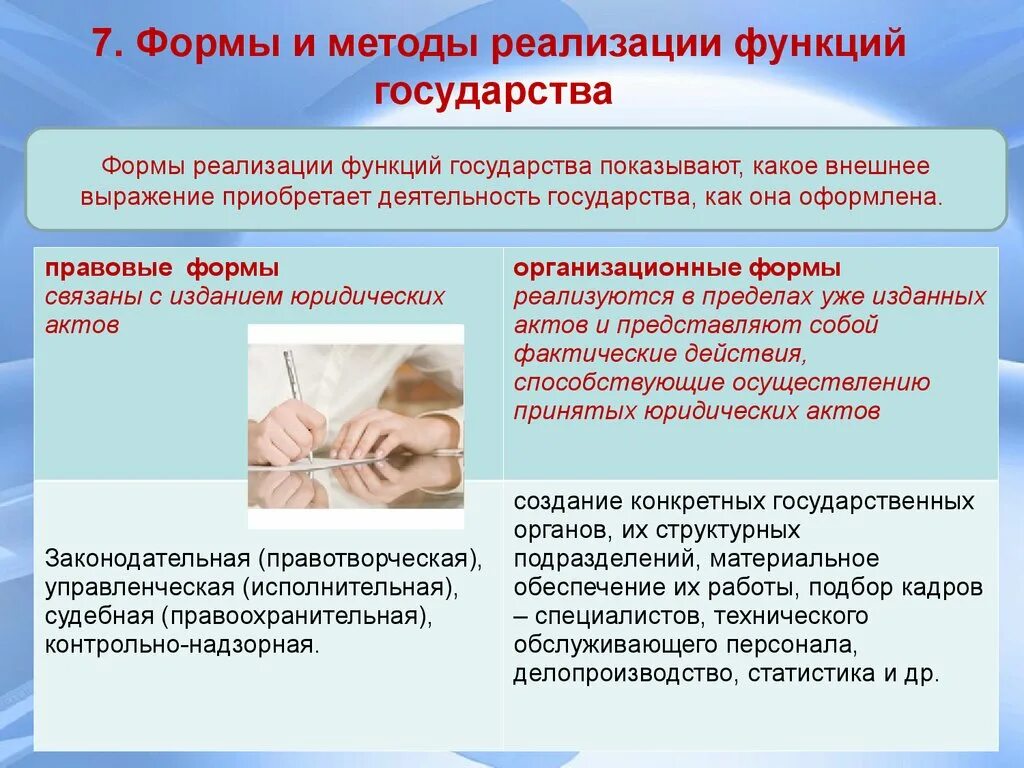 7. Формы и методы реализации функций государства

Формы реализации функций государства показывают, какое внешнее выражение приобретает деятельность государства, как она оформлена.

| правовые формы связаны с изданием юридических актов | организационные формы реализуются в пределах уже изданных актов и представляют собой фактические действия, способствующие осуществлению принятых юридических актов |
|---|---|
| Законодательная (правотворческая), управленческая (исполнительная), судебная (правоохранительная), контрольно-надзорная. | создание конкретных государственных органов, их структурных подразделений, материальное обеспечение их работы, подбор кадров – специалистов, технического обслуживающего персонала, делопроизводство, статистика и др. |